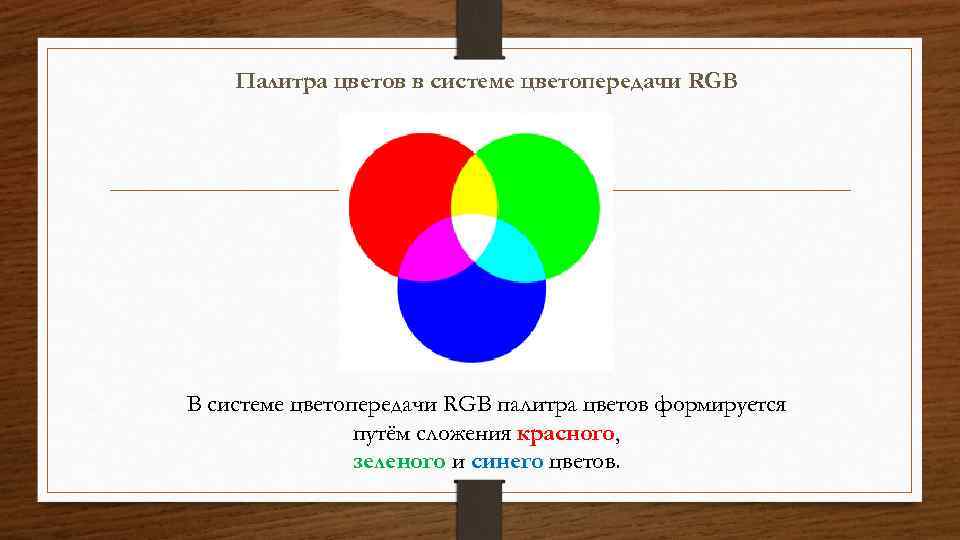 Палитра цветов в системе цветопередачи RGB

В системе цветопередачи RGB палитра цветов формируется путём сложения красного, зеленого и синего цветов.